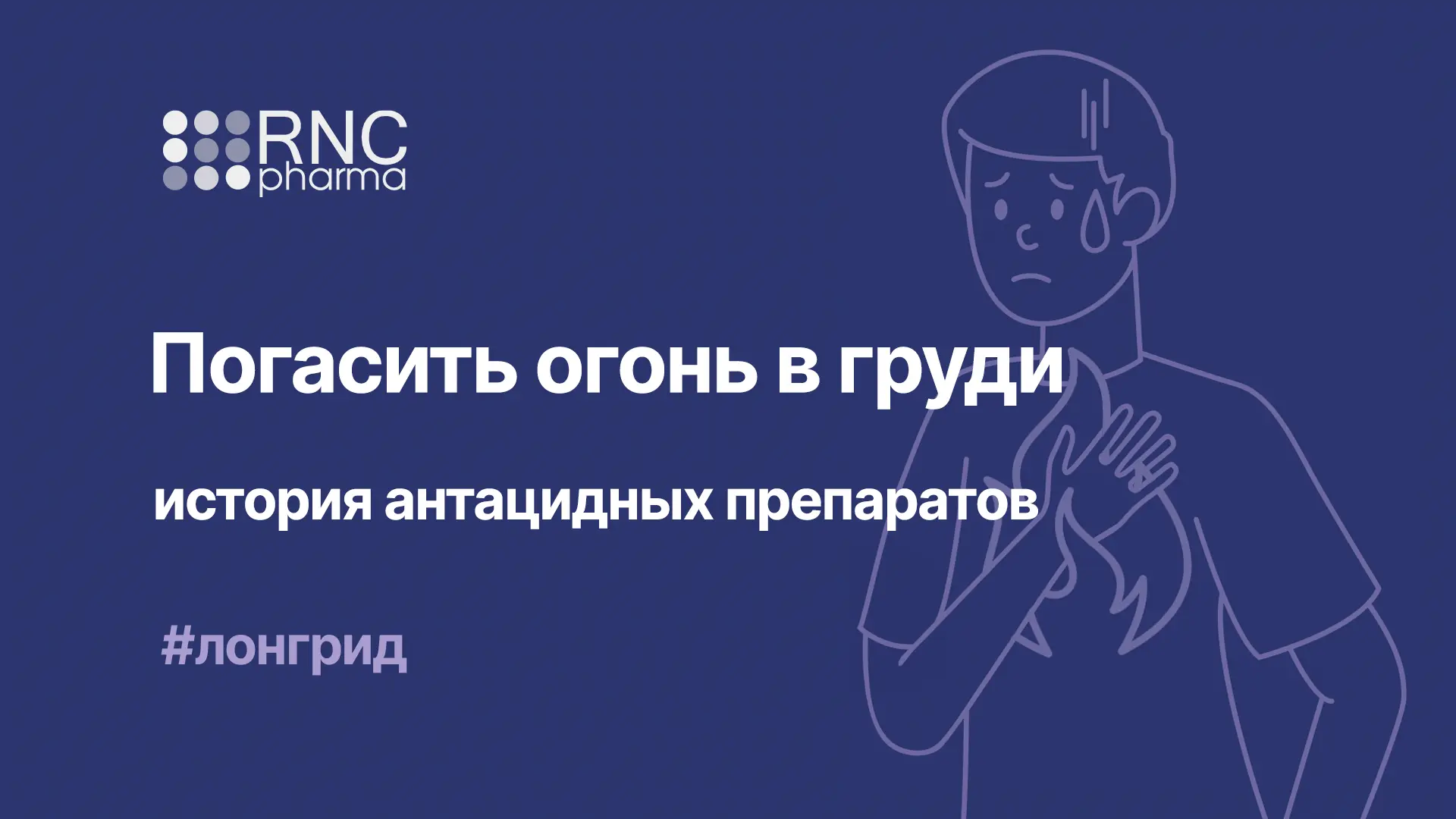 RNC pharma

Погасить огонь в груди

история антацидных препаратов

#лонгрид